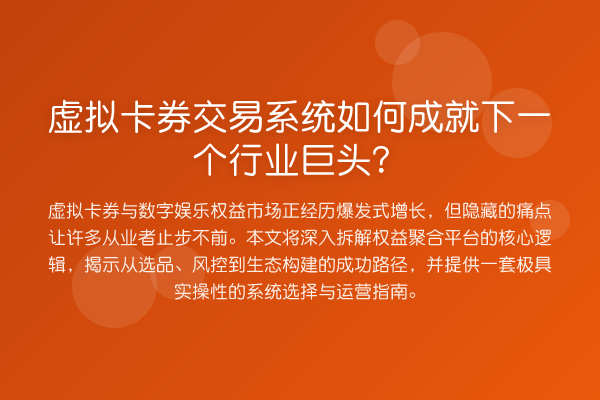 虚拟卡券交易系统如何成就下一个行业巨头？

虚拟卡券与数字娱乐权益市场正经历爆发式增长，但隐藏的痛点让许多从业者止步不前。本文将深入拆解权益聚合平台的核心逻辑，揭示从选品、风控到生态构建的成功路径，并提供一套极具实操性的系统选择与运营指南。